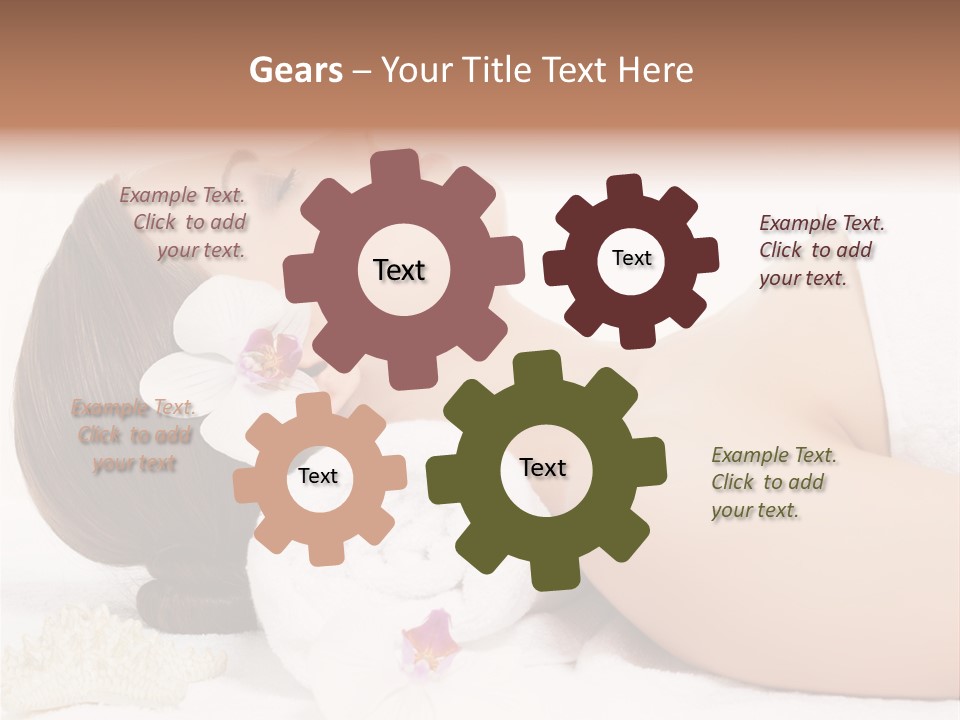 Gears – Your Title Text Here

Example Text. Click to add your text.

Text

Text

Example Text. Click to add your text.

Example Text. Click to add your text

Text

Text

Example Text. Click to add your text.